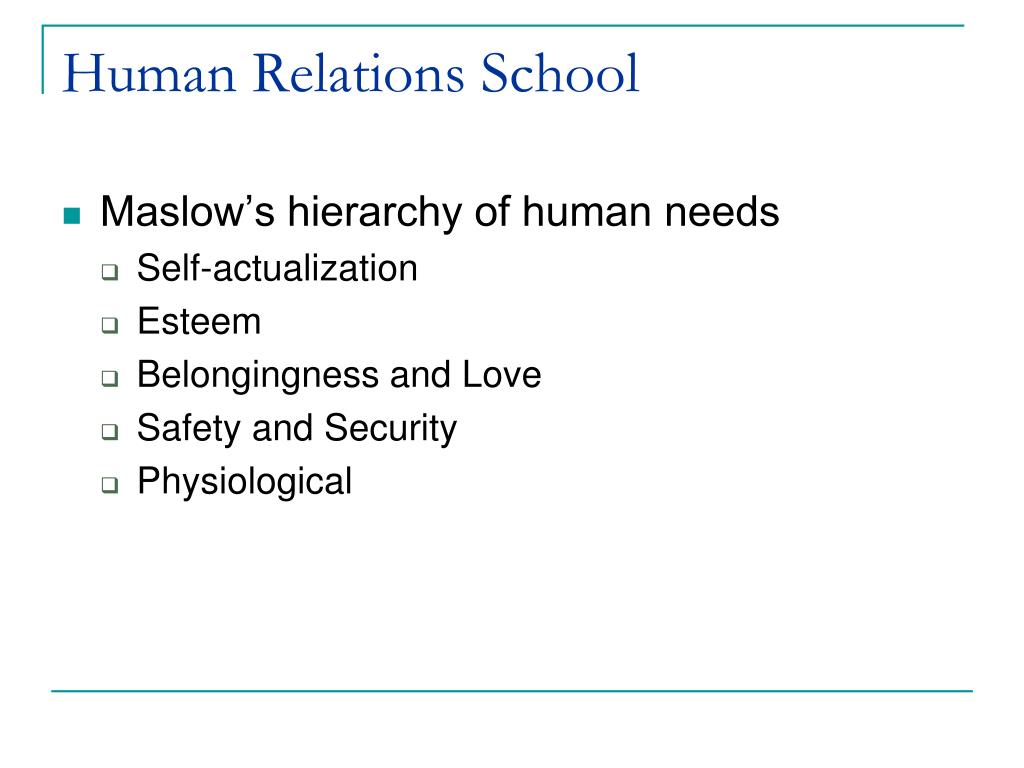 Human Relations School

Maslow’s hierarchy of human needs
Self-actualization
Esteem
Belongingness and Love
Safety and Security
Physiological